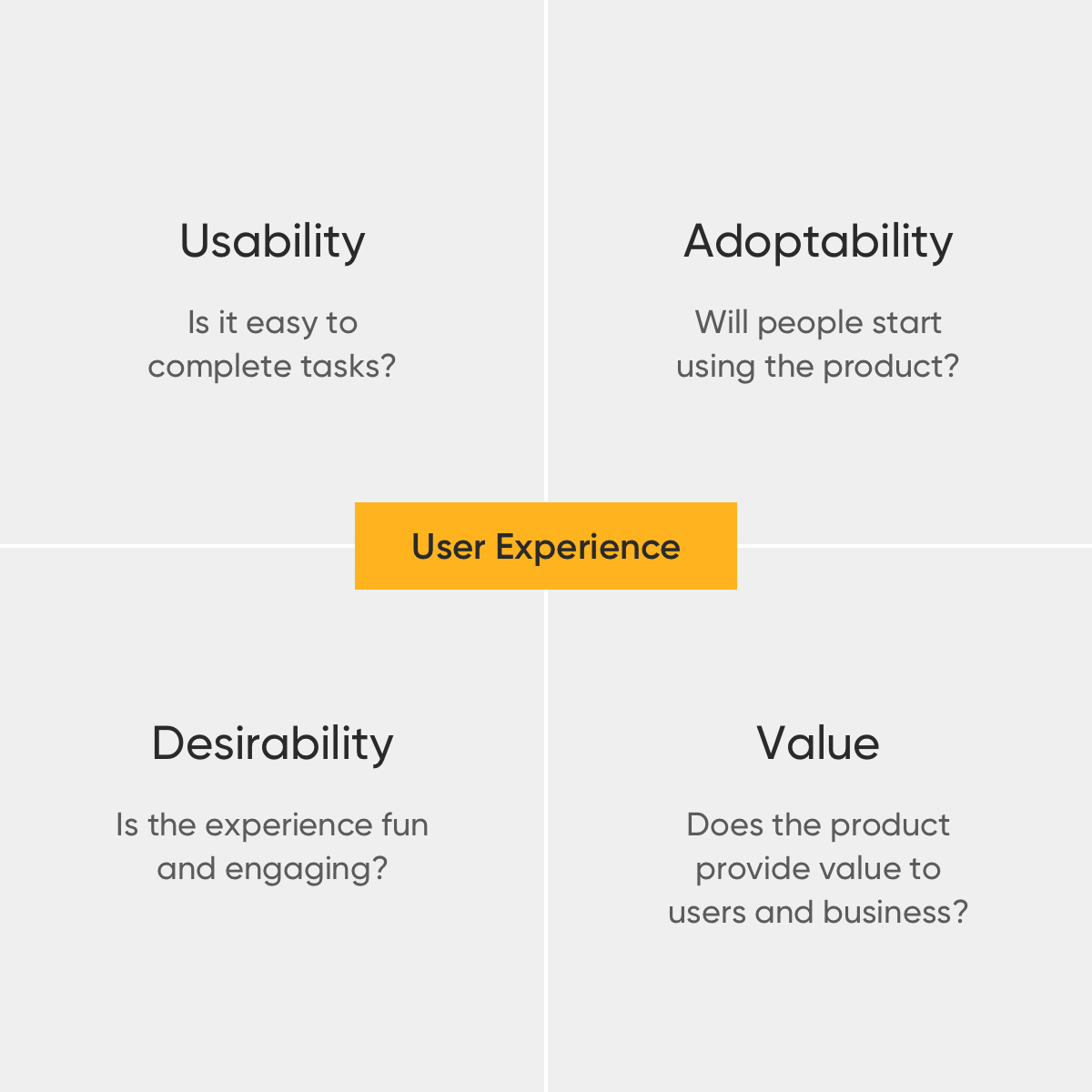 Usability

Is it easy to complete tasks?

Adoptability

Will people start using the product?

User Experience

Desirability

Is the experience fun and engaging?

Value

Does the product provide value to users and business?